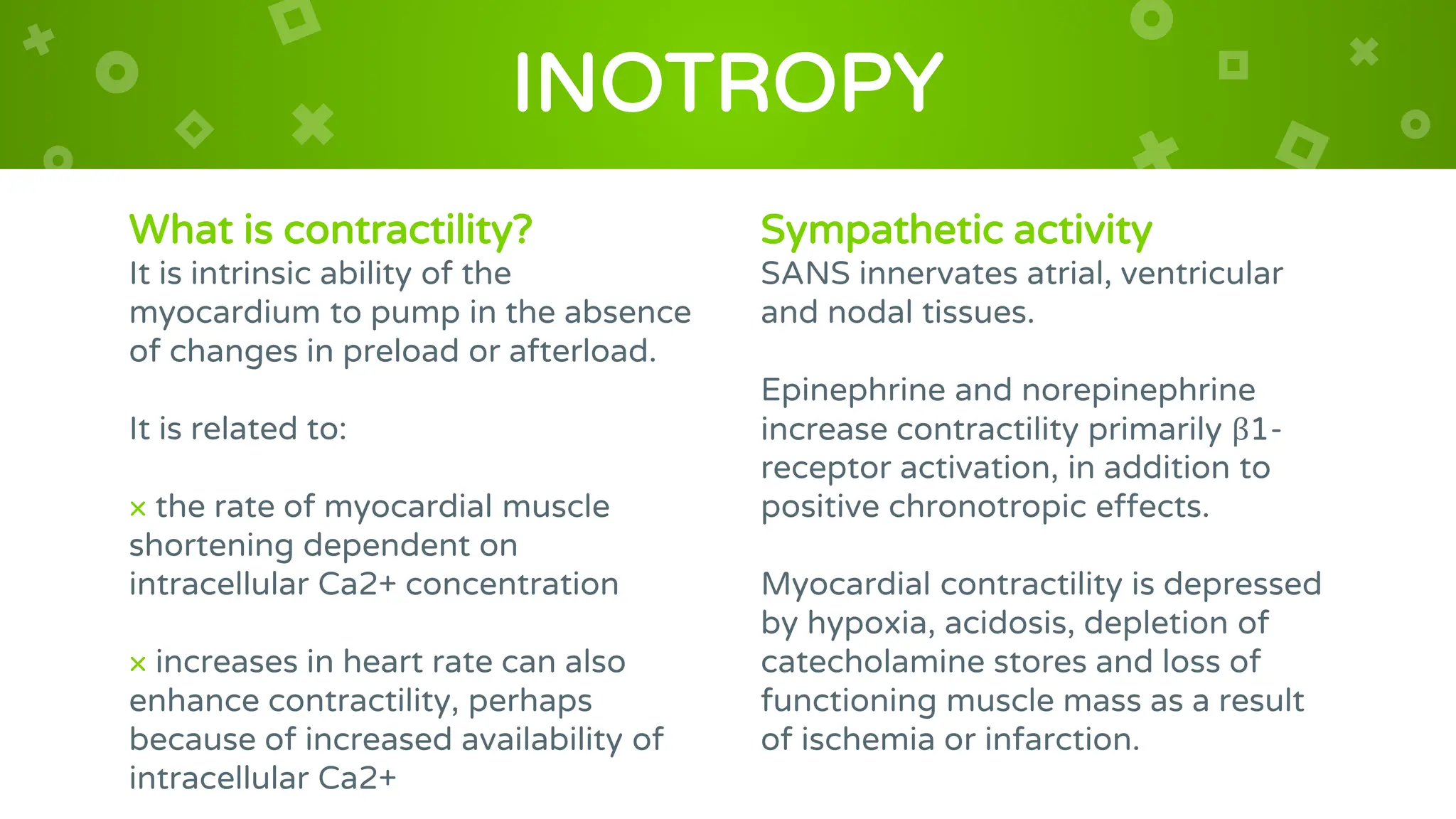 INOTROPY

What is contractility?
It is intrinsic ability of the myocardium to pump in the absence of changes in preload or afterload.

It is related to:

× the rate of myocardial muscle shortening dependent on intracellular Ca2+ concentration

× increases in heart rate can also enhance contractility, perhaps because of increased availability of intracellular Ca2+

Sympathetic activity
SANS innervates atrial, ventricular and nodal tissues.

Epinephrine and norepinephrine increase contractility primarily β1-receptor activation, in addition to positive chronotropic effects.

Myocardial contractility is depressed by hypoxia, acidosis, depletion of catecholamine stores and loss of functioning muscle mass as a result of ischemia or infarction.